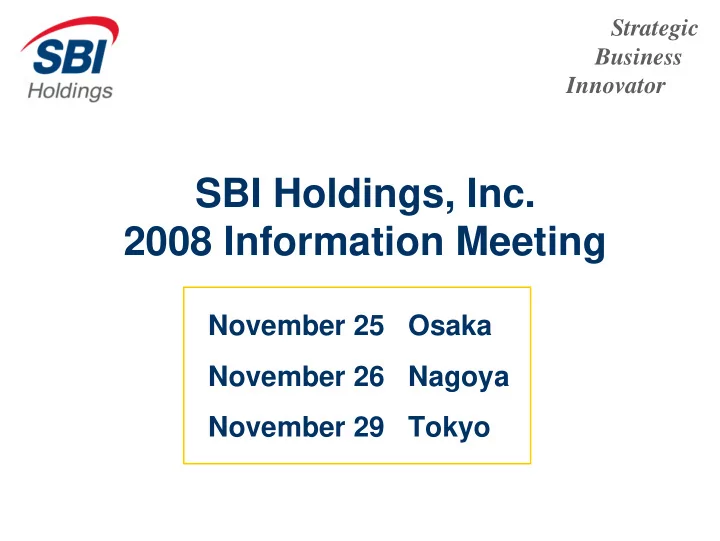 SBI Holdings

Strategic
Business
Innovator

SBI Holdings, Inc.
2008 Information Meeting

November 25 Osaka
November 26 Nagoya
November 29 Tokyo